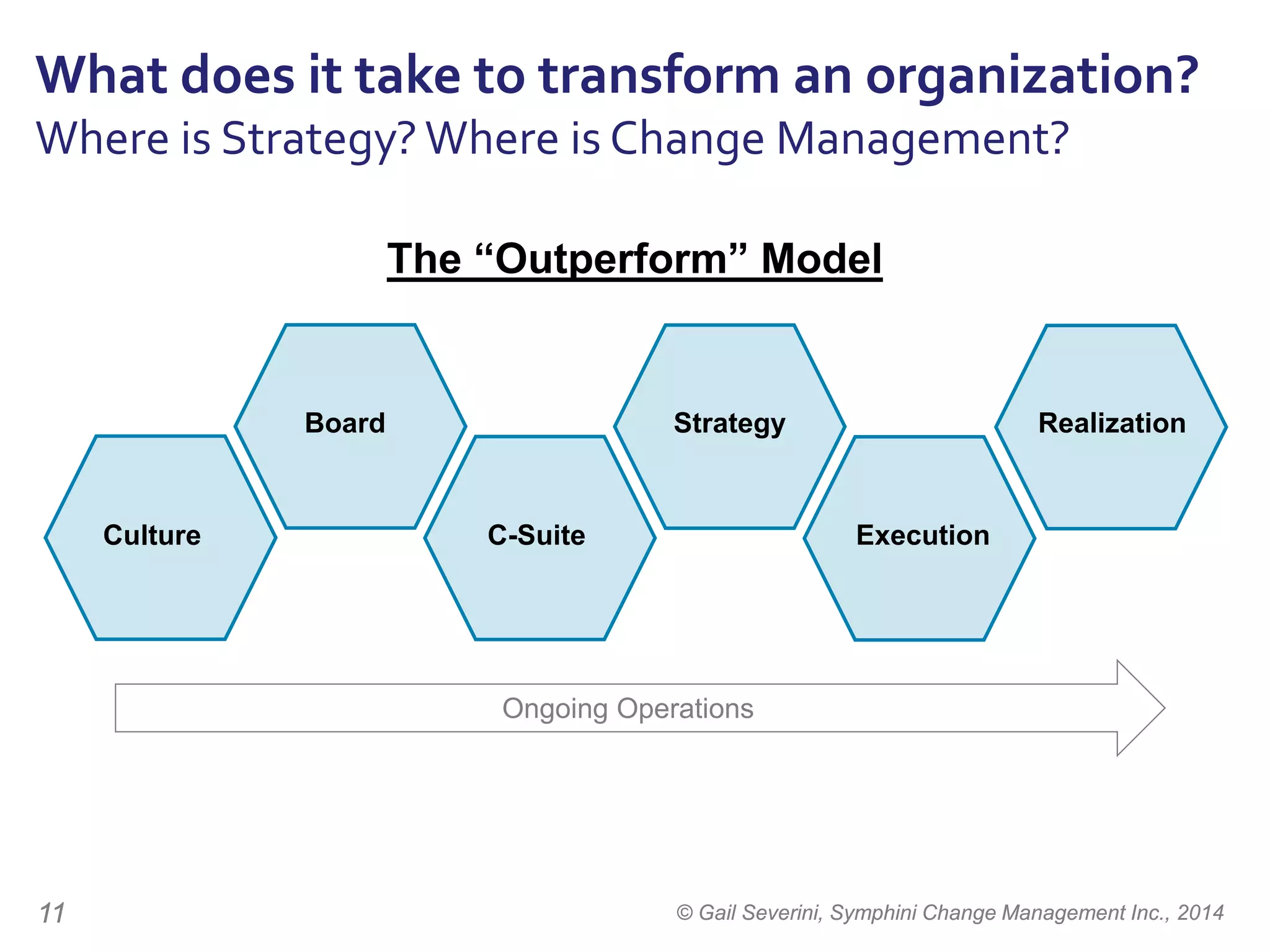 What does it take to transform an organization?

Where is Strategy? Where is Change Management?

The “Outperform” Model

Culture

Board

C-Suite

Strategy

Execution

Realization

Ongoing Operations

11

© Gail Severini, Symphini Change Management Inc., 2014